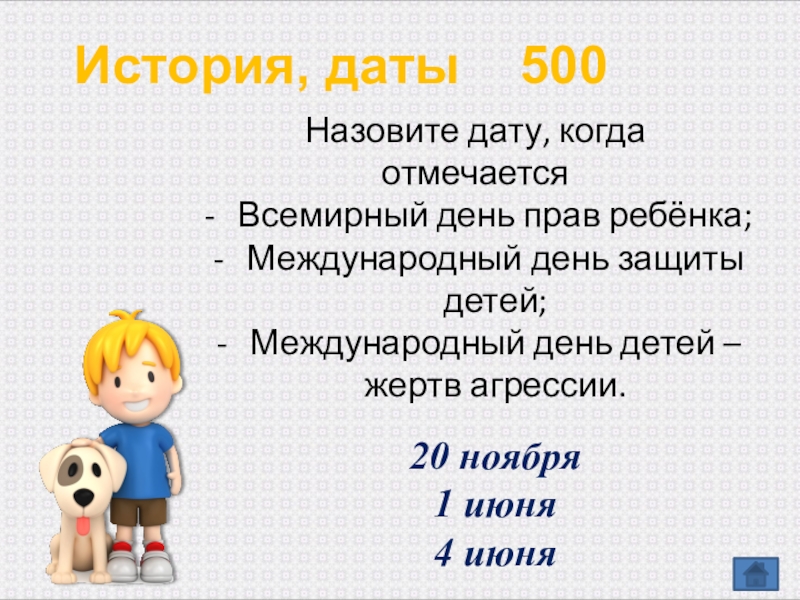 История, даты 500

Назовите дату, когда отмечается
- Всемирный день прав ребёнка;
- Международный день защиты детей;
- Международный день детей – жертв агрессии.

20 ноября
1 июня
4 июня